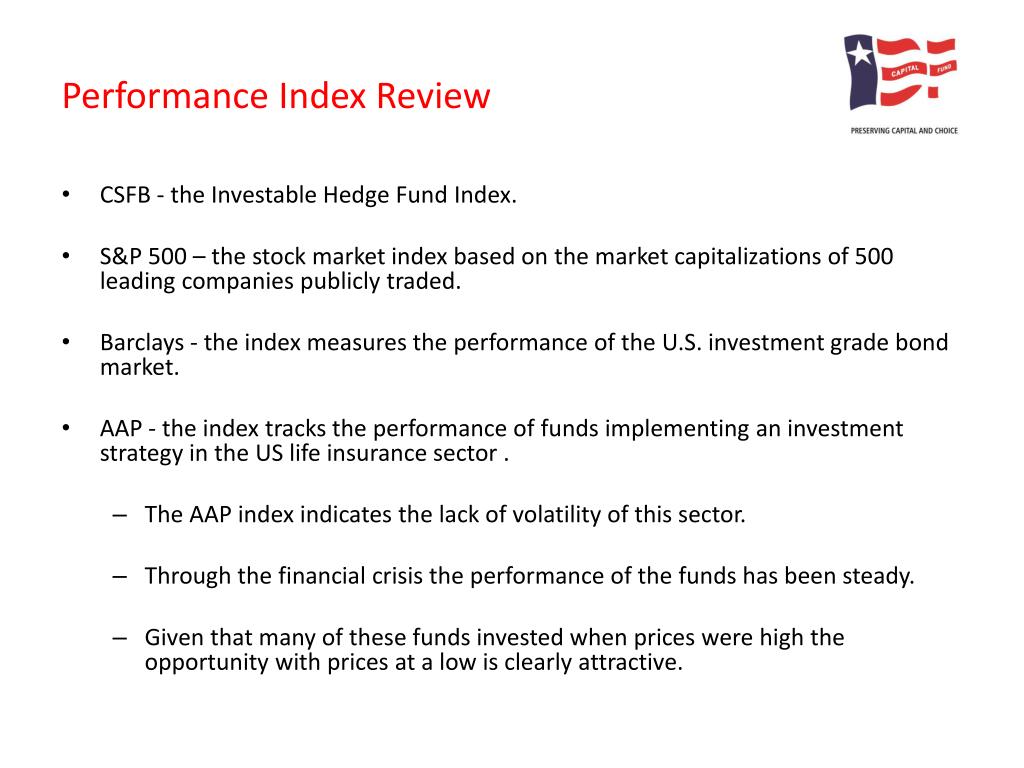 Performance Index Review

CAPITAL FUND

PRESERVING CAPITAL AND CHOICE

• CSFB - the Investable Hedge Fund Index.

• S&P 500 – the stock market index based on the market capitalizations of 500 leading companies publicly traded.

• Barclays - the index measures the performance of the U.S. investment grade bond market.

• AAP - the index tracks the performance of funds implementing an investment strategy in the US life insurance sector .

– The AAP index indicates the lack of volatility of this sector.

– Through the financial crisis the performance of the funds has been steady.

– Given that many of these funds invested when prices were high the opportunity with prices at a low is clearly attractive.